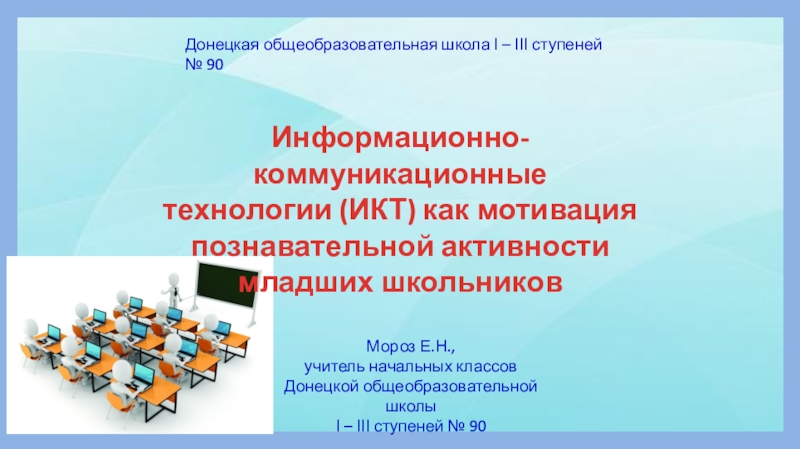 Донецкая общеобразовательная школа I – III ступеней № 90

Информационно-коммуникационные технологии (ИКТ) как мотивация познавательной активности младших школьников

Мороз Е.Н.,
учитель начальных классов
Донецкой общеобразовательной школы
I – III ступеней № 90